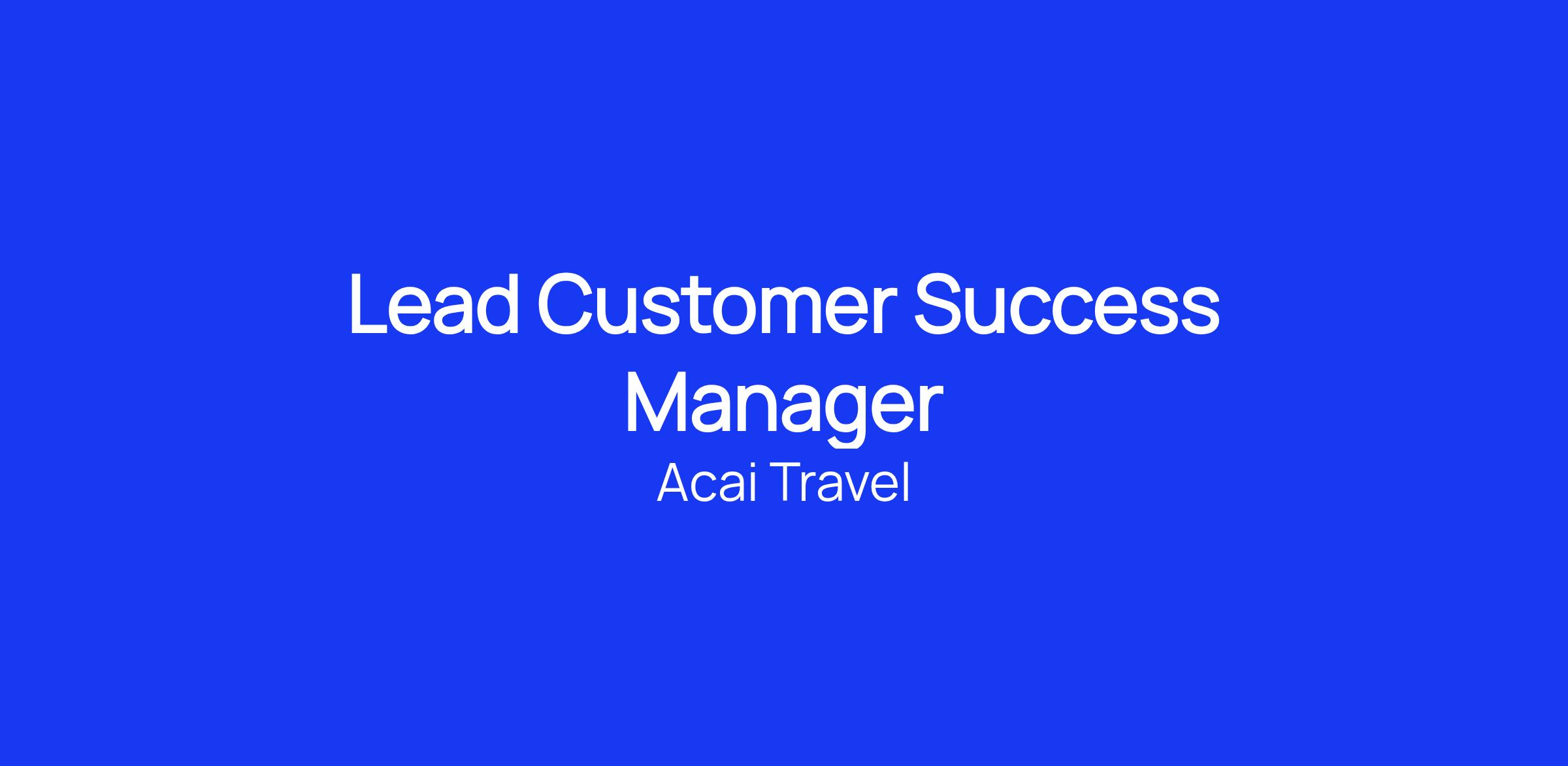 Lead Customer Success Manager

Acai Travel